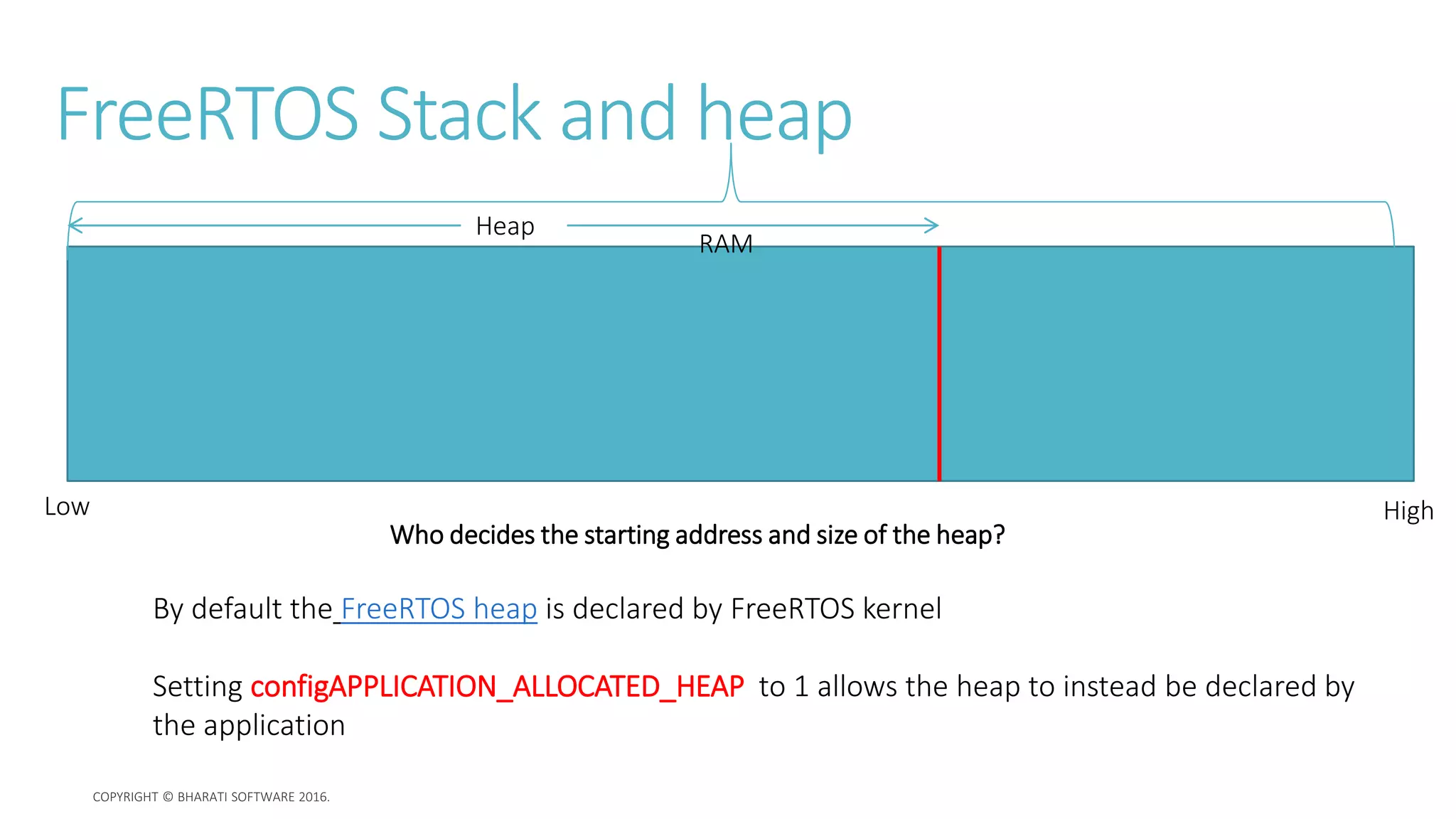 FreeRTOS Stack and heap

Heap

RAM

Low

High

Who decides the starting address and size of the heap?

By default the FreeRTOS heap is declared by FreeRTOS kernel

Setting configAPPLICATION_ALLOCATED_HEAP to 1 allows the heap to instead be declared by the application

COPYRIGHT © BHARATI SOFTWARE 2016.